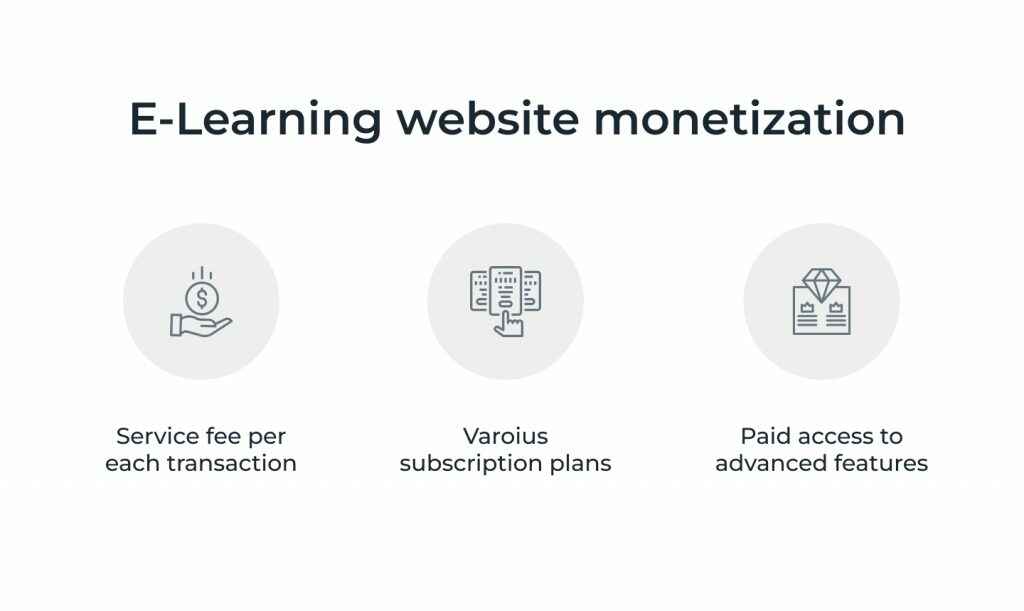 E-Learning website monetization

Service fee per each transaction

Varoius subscription plans

Paid access to advanced features